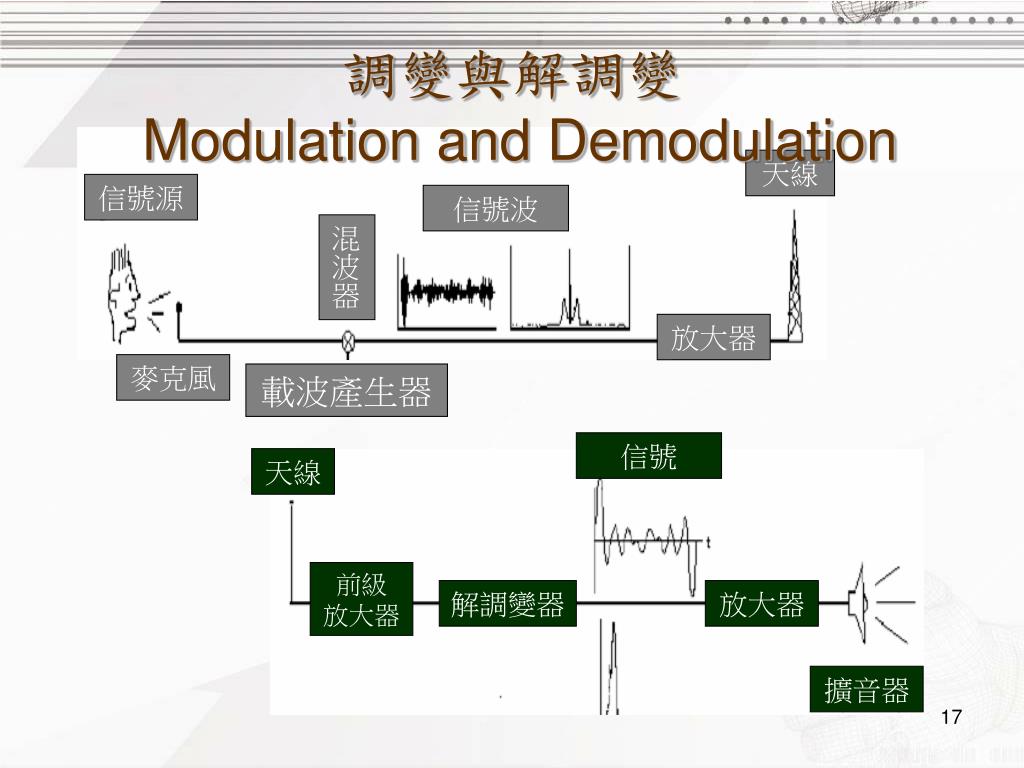 調變與解調變
Modulation and Demodulation

信號源

混波器

信號波

天線

放大器

麥克風

載波產生器

天線

信號

t

前級放大器

解調變器

放大器

擴音器

17